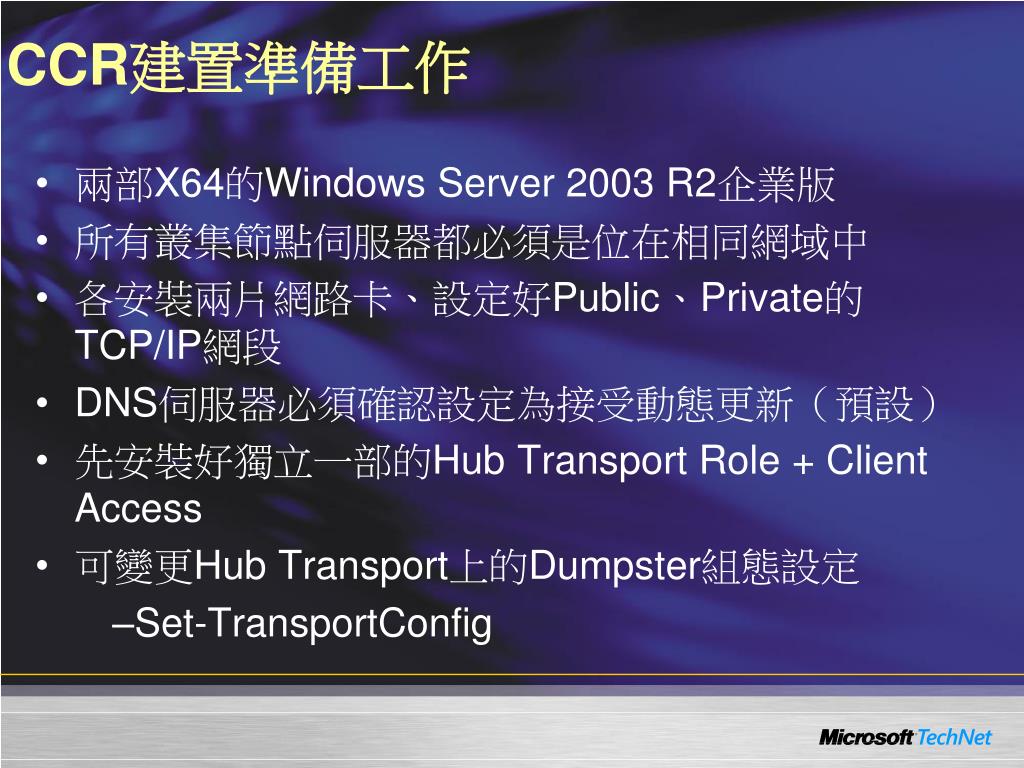 CCR建置準備工作

• 兩部X64的Windows Server 2003 R2企業版
• 所有叢集節點伺服器都必須是位在相同網域中
• 各安裝兩片網路卡、設定好Public、Private的TCP/IP網段
• DNS伺服器必須確認設定為接受動態更新（預設）
• 先安裝好獨立一部的Hub Transport Role + Client Access
• 可變更Hub Transport上的Dumpster組態設定
–Set-TransportConfig

Microsoft TechNet